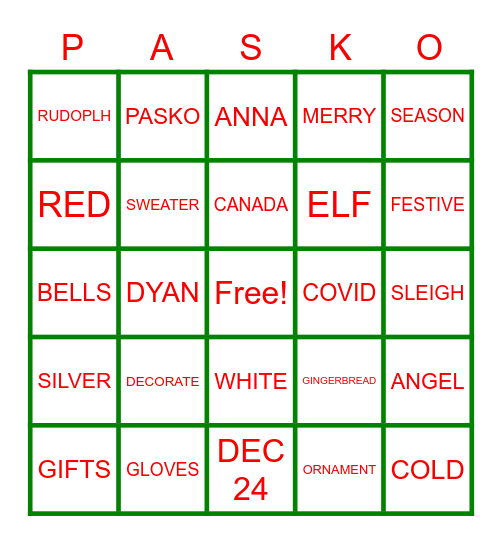 | P | A | S | K | O |
|---|---|---|---|---|
| RUDOPLH | PASKO | ANNA | MERRY | SEASON |
| RED | SWEATER | CANADA | ELF | FESTIVE |
| BELLS | DYAN | Free! | COVID | SLEIGH |
| SILVER | DECORATE | WHITE | GINGERBREAD | ANGEL |
| GIFTS | GLOVES | DEC 24 | ORNAMENT | COLD |